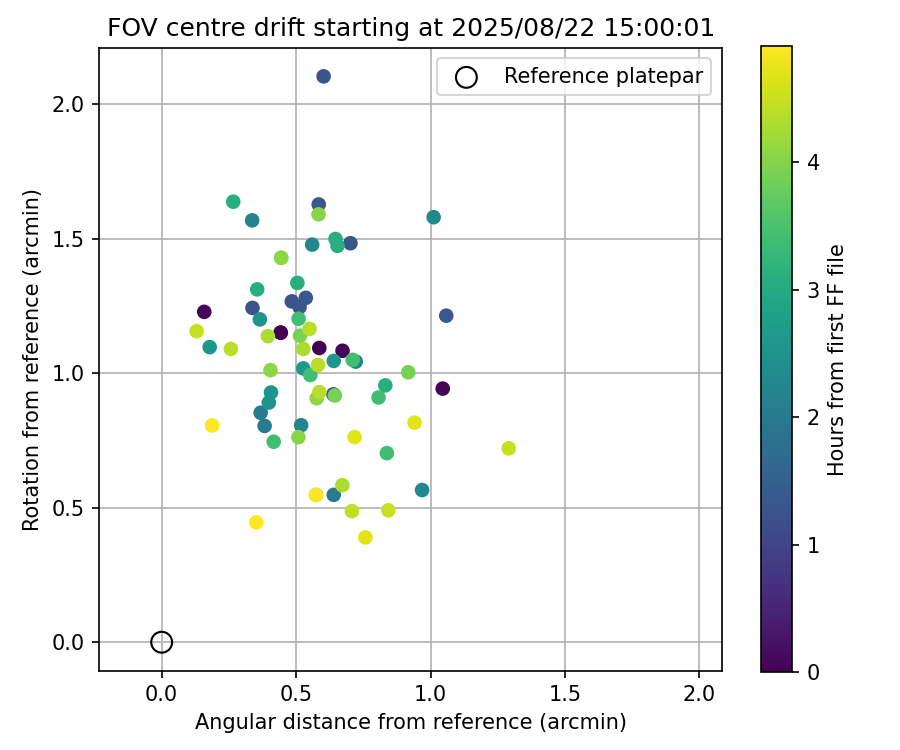 FOV centre drift starting at 2025/08/22 15:00:01

Reference platepar

Rotation from reference (arcmin)

2.0
1.5
1.0
0.5
0.0

0.0
0.5
1.0
1.5
2.0

Angular distance from reference (arcmin)

Hours from first FF file

4
3
2
1
0